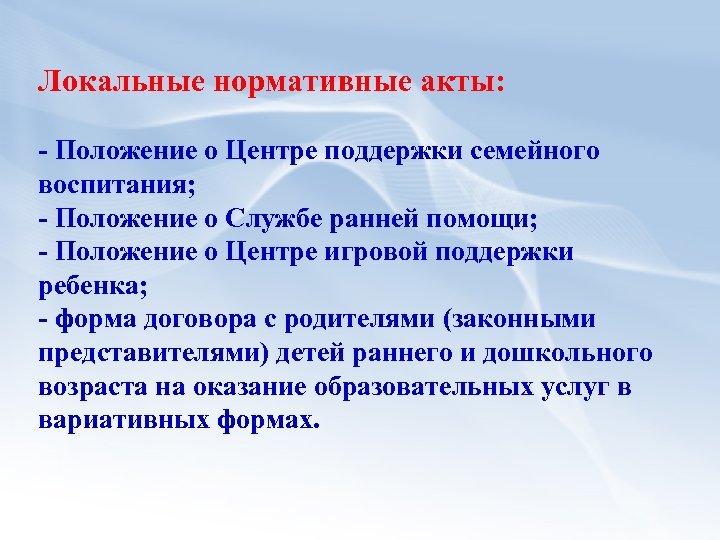 Локальные нормативные акты:

- Положение о Центре поддержки семейного воспитания;
- Положение о Службе ранней помощи;
- Положение о Центре игровой поддержки ребенка;
- форма договора с родителями (законными представителями) детей раннего и дошкольного возраста на оказание образовательных услуг в вариативных формах.